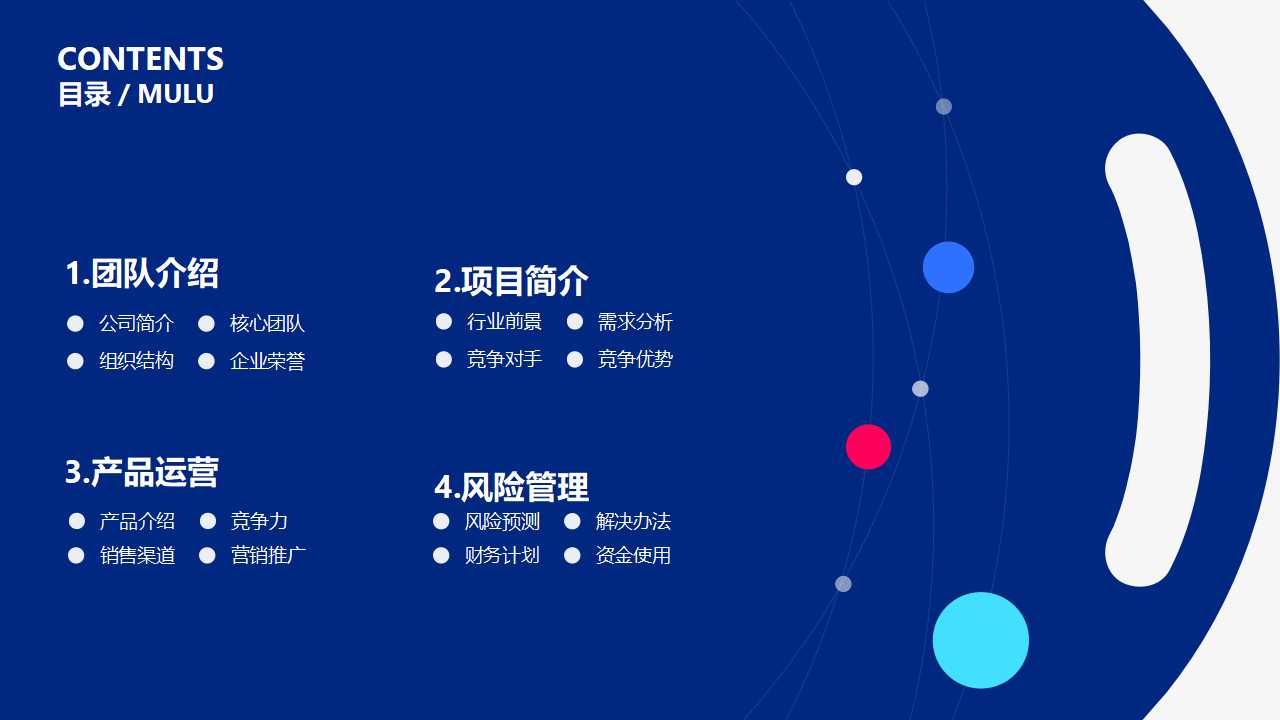 CONTENTS
目录 / MULU

1.团队介绍
公司简介　核心团队
组织结构　企业荣誉

2.项目简介
行业前景　需求分析
竞争对手　竞争优势

3.产品运营
产品介绍　竞争力
销售渠道　营销推广

4.风险管理
风险预测　解决办法
财务计划　资金使用